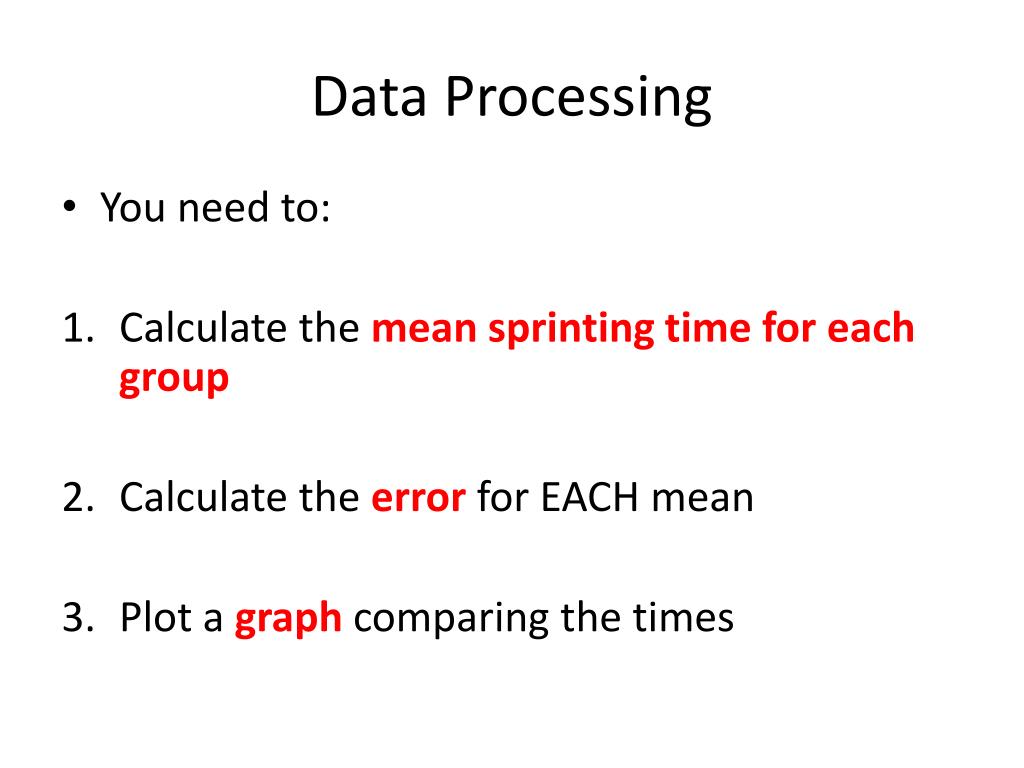 Data Processing

• You need to:

1. Calculate the mean sprinting time for each group

2. Calculate the error for EACH mean

3. Plot a graph comparing the times